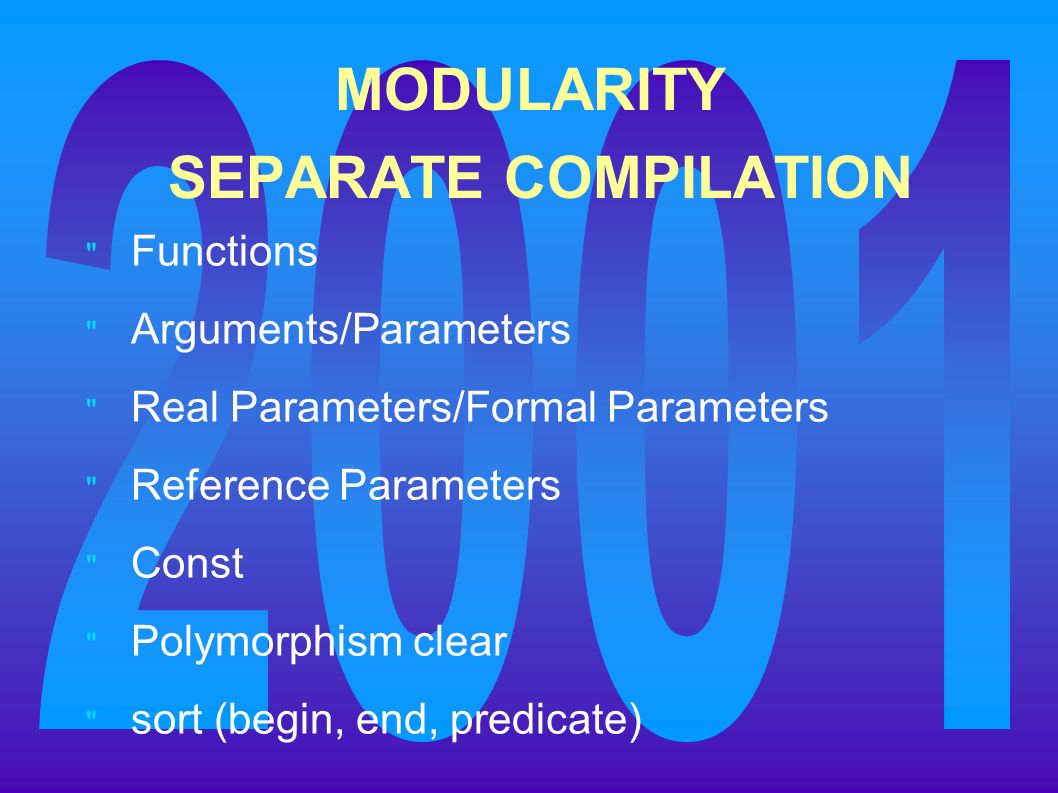 2001

MODULARITY
SEPARATE COMPILATION

" Functions
" Arguments/Parameters
" Real Parameters/Formal Parameters
" Reference Parameters
" Const
" Polymorphism clear
" sort (begin, end, predicate)